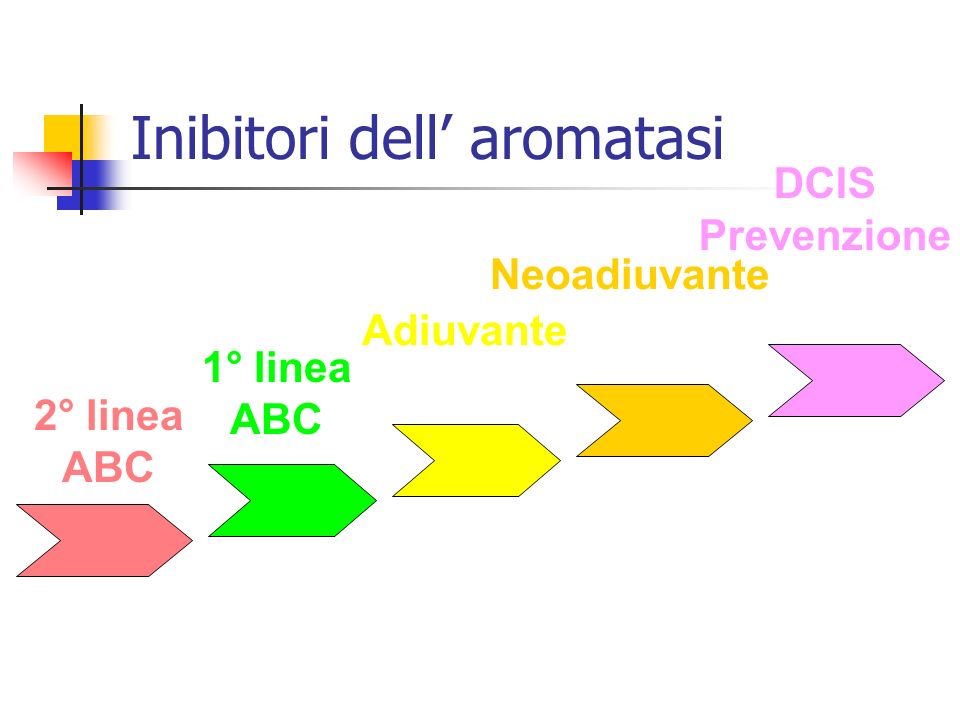 Inibitori dell’ aromatasi

2° linea ABC

1° linea ABC

Adiuvante

Neoadiuvante

DCIS Prevenzione